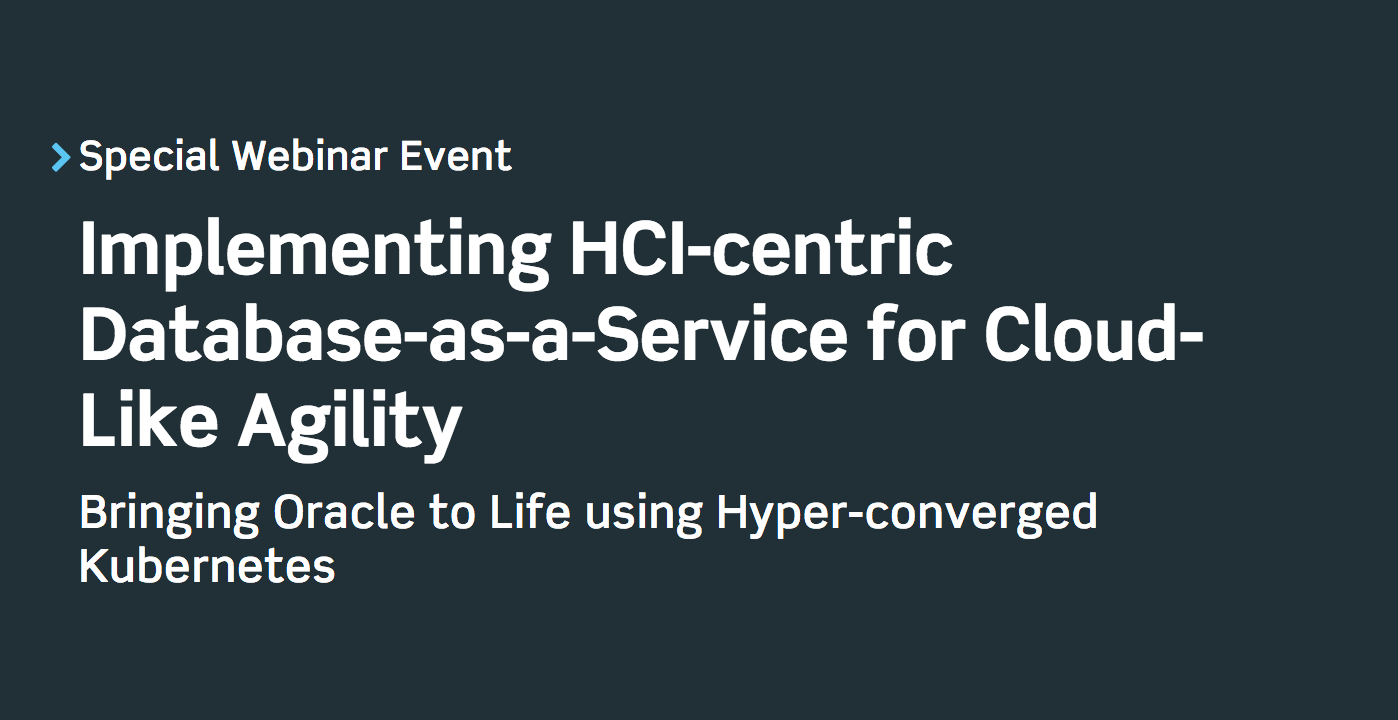 Special Webinar Event

Implementing HCI-centric Database-as-a-Service for Cloud-Like Agility

Bringing Oracle to Life using Hyper-converged Kubernetes